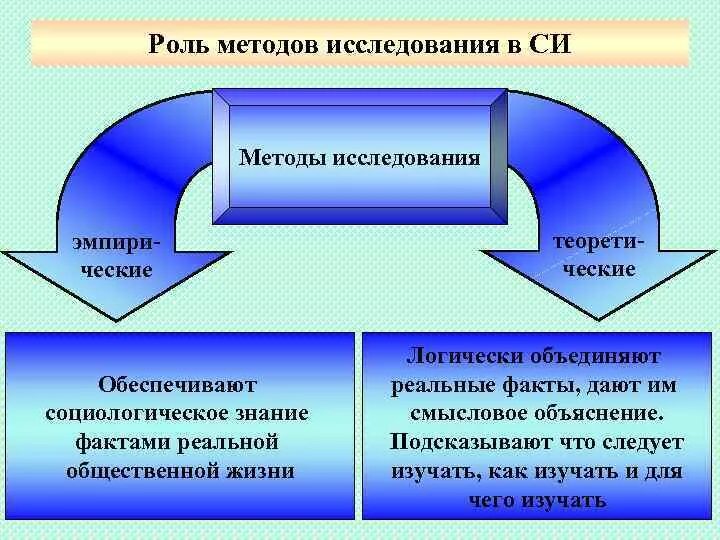 Роль методов исследования в СИ

Методы исследования

эмпирические

теоретические

Обеспечивают социологическое знание фактами реальной общественной жизни

Логически объединяют реальные факты, дают им смысловое объяснение. Подсказывают что следует изучать, как изучать и для чего изучать